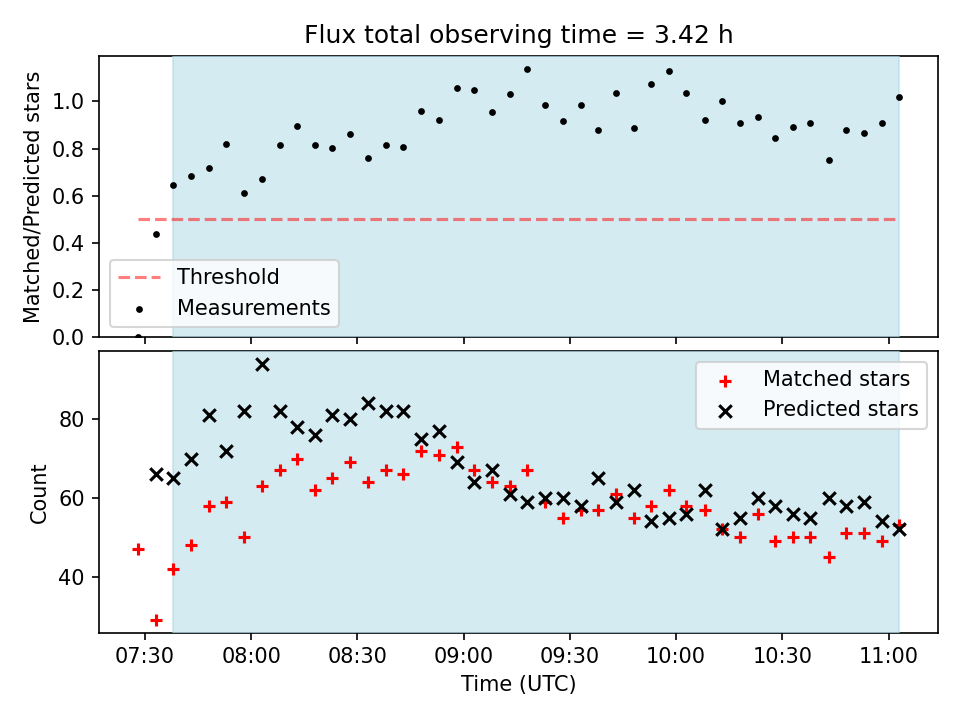 Flux total observing time = 3.42 h

Matched/Predicted stars

1.0
0.8
0.6
0.4
0.2
0.0

Threshold
Measurements

Count

80
60
40

Matched stars
Predicted stars

07:30
08:00
08:30
09:00
09:30
10:00
10:30
11:00

Time (UTC)